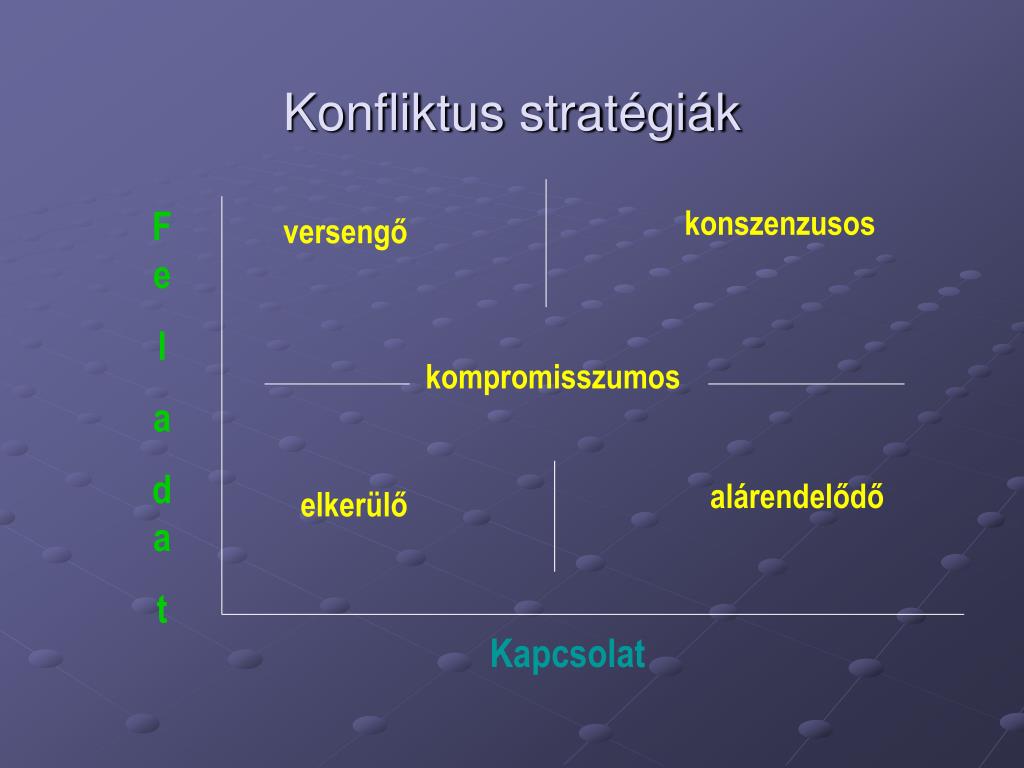 Konfliktus stratégiák

F
e
l
a
d
a
t

versengő

konszenzusos

kompromisszumos

elkerülő

alárendelődő

Kapcsolat